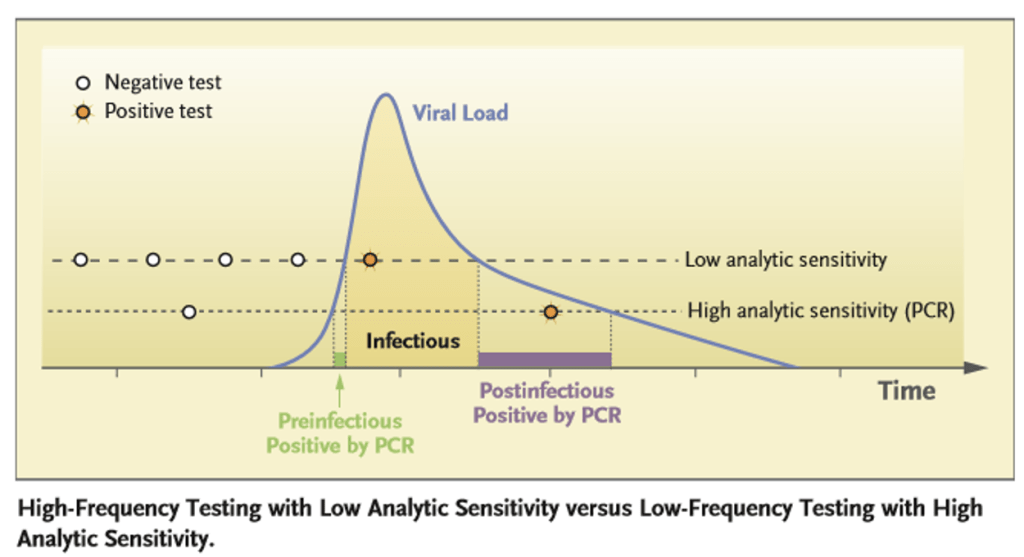 Negative test
Positive test

Viral Load

Low analytic sensitivity
High analytic sensitivity (PCR)

Infectious

Time

Preinfectious
Positive by PCR

Postinfectious
Positive by PCR

High-Frequency Testing with Low Analytic Sensitivity versus Low-Frequency Testing with High Analytic Sensitivity.